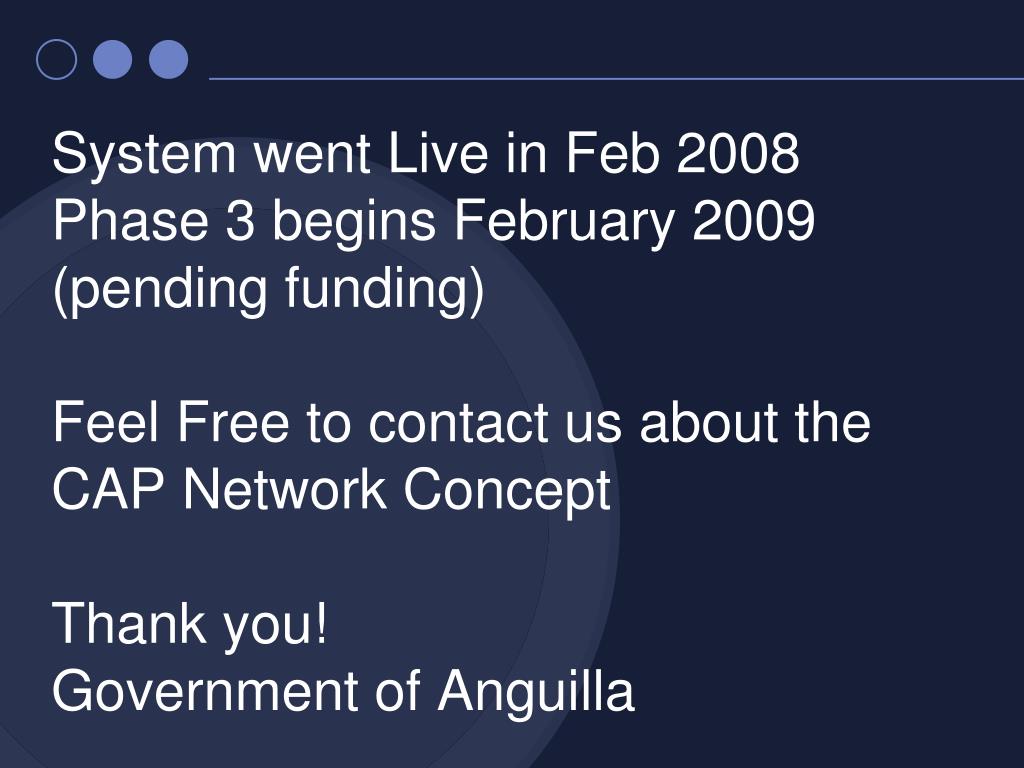 System went Live in Feb 2008
Phase 3 begins February 2009 (pending funding)

Feel Free to contact us about the CAP Network Concept

Thank you!
Government of Anguilla